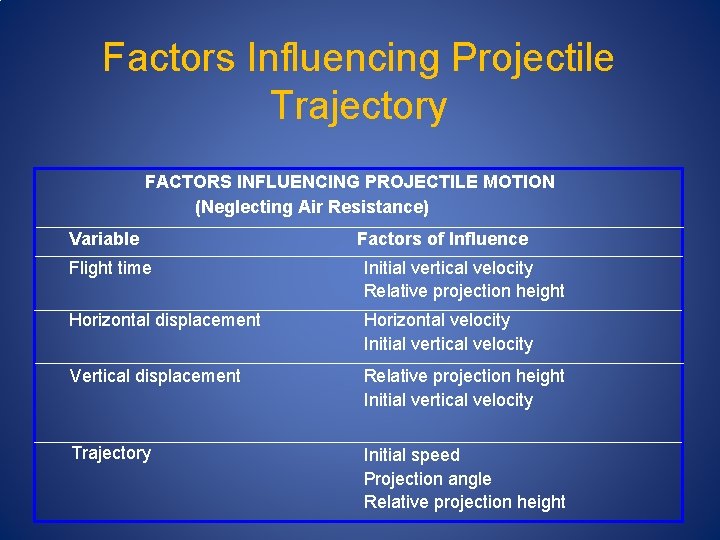 Factors Influencing Projectile Trajectory

FACTORS INFLUENCING PROJECTILE MOTION
(Neglecting Air Resistance)

| Variable | Factors of Influence |
|---|---|
| Flight time | Initial vertical velocity<br>Relative projection height |
| Horizontal displacement | Horizontal velocity<br>Initial vertical velocity |
| Vertical displacement | Relative projection height<br>Initial vertical velocity |
| Trajectory | Initial speed<br>Projection angle<br>Relative projection height |